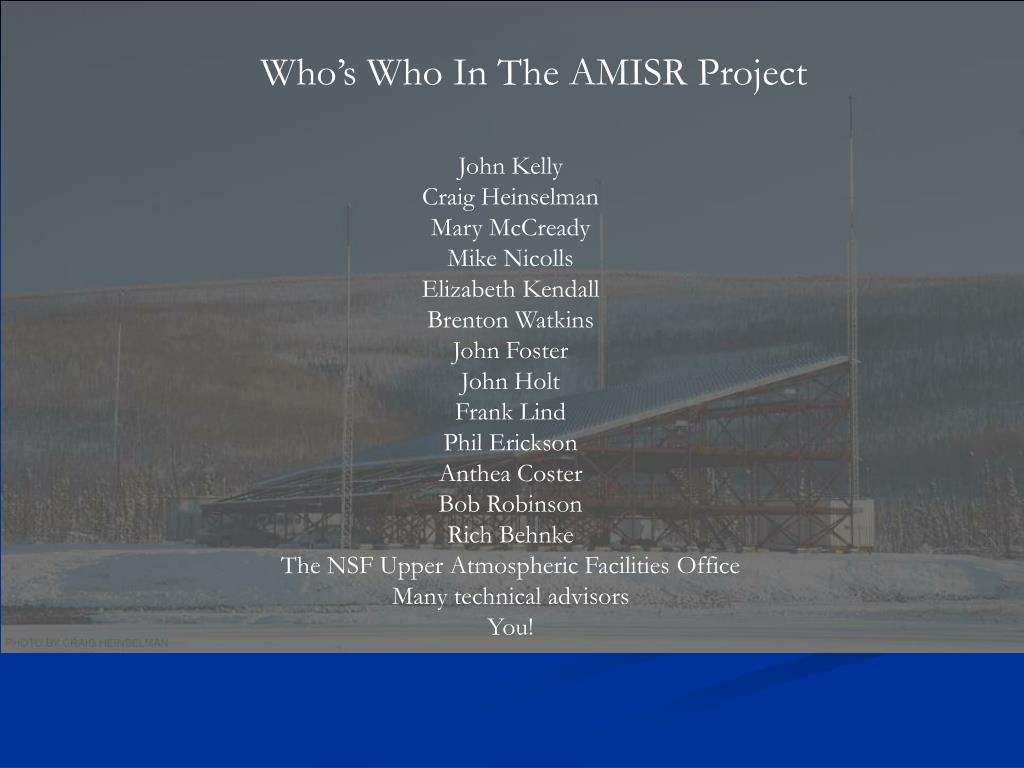 Who's Who In The AMISR Project

John Kelly
Craig Heinselman
Mary McCready
Mike Nicolls
Elizabeth Kendall
Brenton Watkins
John Foster
John Holt
Frank Lind
Phil Erickson
Anthea Coster
Bob Robinson
Rich Behnke
The NSF Upper Atmospheric Facilities Office
Many technical advisors
You!

PHOTO BY CRAIG HEINSELMAN